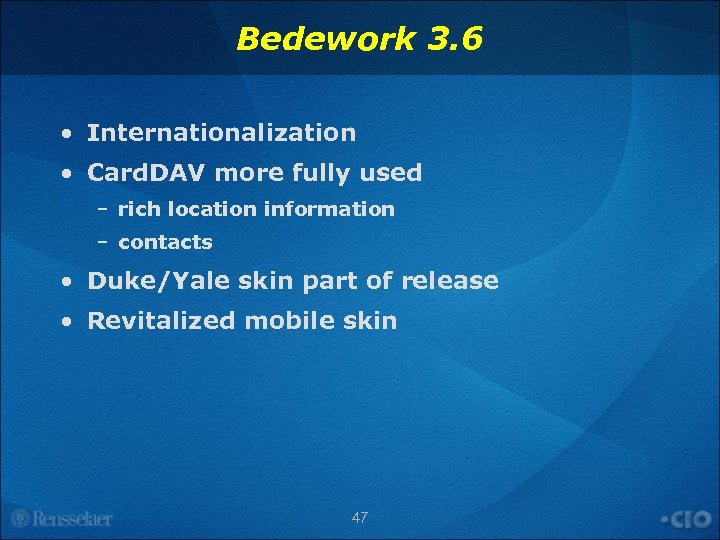 Bedework 3.6

• Internationalization
• CardDAV more fully used
– rich location information
– contacts
• Duke/Yale skin part of release
• Revitalized mobile skin

Rensselaer

47

•CIO